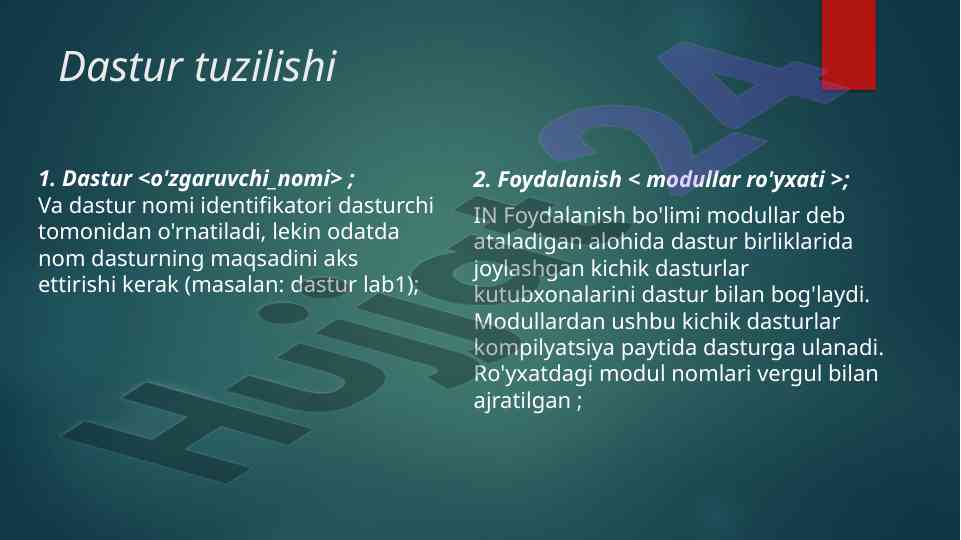 Dastur tuzilishi

1. Dastur <o'zgaruvchi_nomi> ;
Va dastur nomi identifikatori dasturchi tomonidan o'rnatiladi, lekin odatda nom dasturning maqsadini aks ettirishi kerak (masalan: dastur lab1);

2. Foydalanish < modullar ro'yxati >;
IN Foydalanish bo'limi modullar deb ataladigan alohida dastur birliklarida joylashgan kichik dasturlar kutubxonalarini dastur bilan bog'laydi. Modullardan ushbu kichik dasturlar kompilyatsiya paytida dasturga ulanadi. Ro'yxatdagi modul nomlari vergul bilan ajratilgan ;

Hujjat24